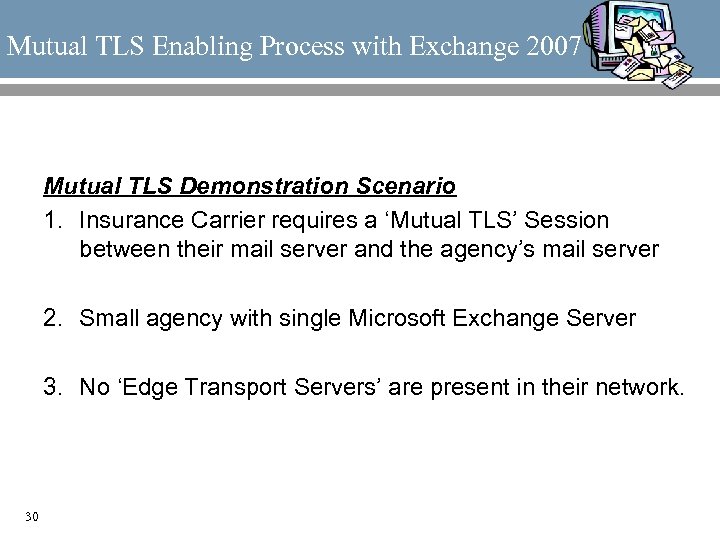 Mutual TLS Enabling Process with Exchange 2007

Mutual TLS Demonstration Scenario

1. Insurance Carrier requires a ‘Mutual TLS’ Session between their mail server and the agency’s mail server

2. Small agency with single Microsoft Exchange Server

3. No ‘Edge Transport Servers’ are present in their network.

30